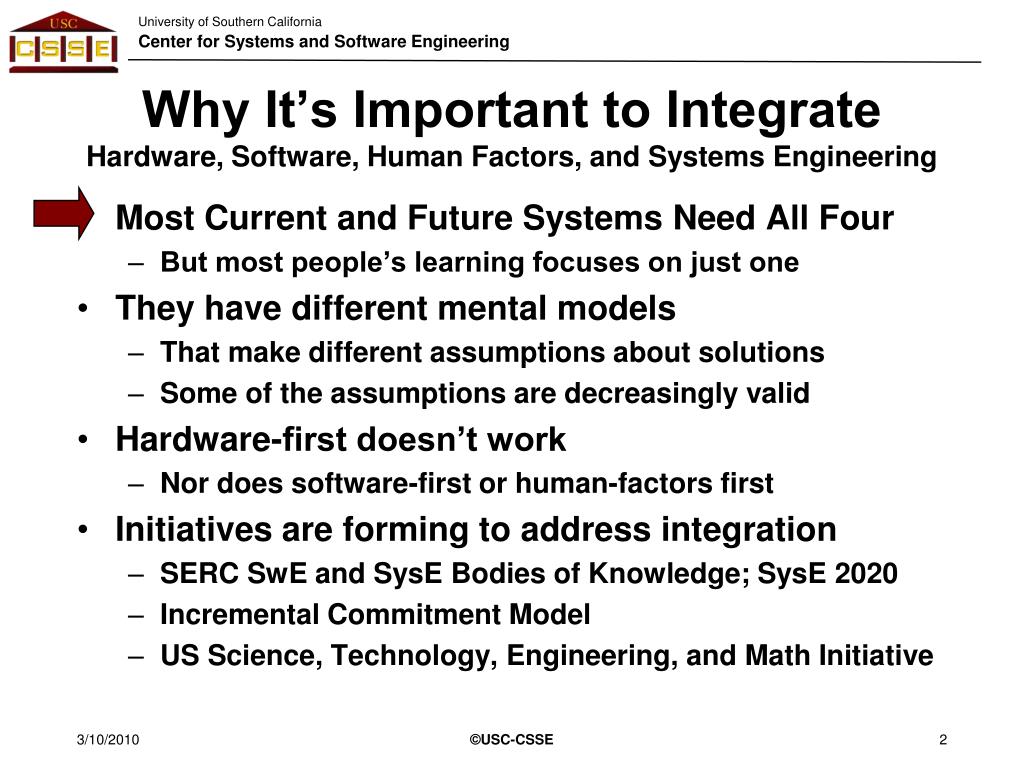 USC
CSSE

University of Southern California
Center for Systems and Software Engineering

Why It’s Important to Integrate
Hardware, Software, Human Factors, and Systems Engineering

Most Current and Future Systems Need All Four
– But most people’s learning focuses on just one
• They have different mental models
– That make different assumptions about solutions
– Some of the assumptions are decreasingly valid
• Hardware-first doesn’t work
– Nor does software-first or human-factors first
• Initiatives are forming to address integration
– SERC SwE and SysE Bodies of Knowledge; SysE 2020
– Incremental Commitment Model
– US Science, Technology, Engineering, and Math Initiative

3/10/2010
©USC-CSSE
2